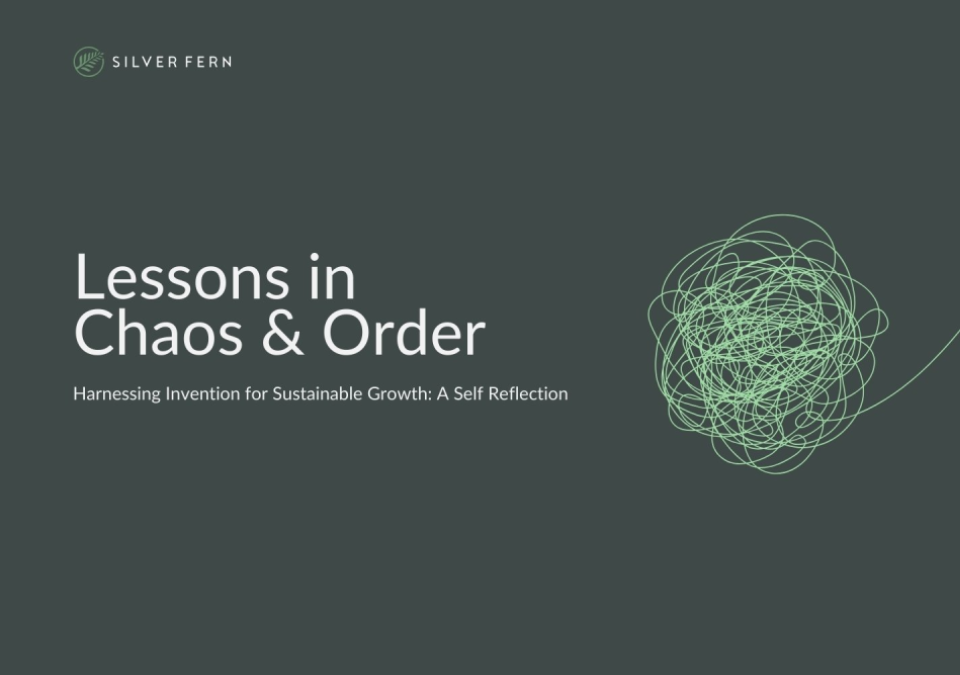 SILVER FERN

Lessons in Chaos & Order

Harnessing Invention for Sustainable Growth: A Self Reflection